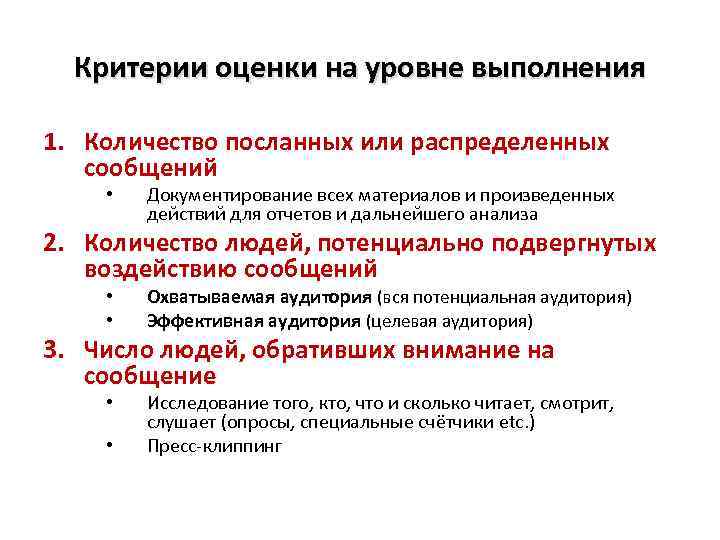 Критерии оценки на уровне выполнения

1. Количество посланных или распределенных сообщений
   • Документирование всех материалов и произведенных действий для отчетов и дальнейшего анализа
2. Количество людей, потенциально подвергнутых воздействию сообщений
   • Охватываемая аудитория (вся потенциальная аудитория)
   • Эффективная аудитория (целевая аудитория)
3. Число людей, обративших внимание на сообщение
   • Исследование того, кто, что и сколько читает, смотрит, слушает (опросы, специальные счётчики etc.)
   • Пресс-клиппинг